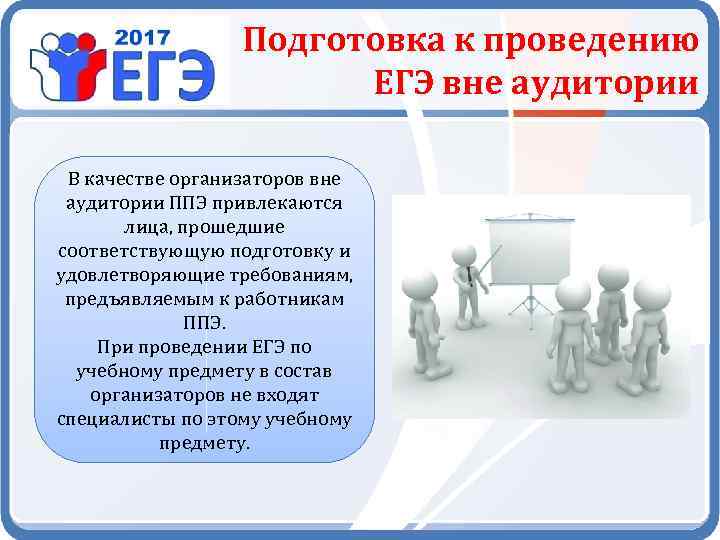 2017
ЕГЭ

Подготовка к проведению ЕГЭ вне аудитории

В качестве организаторов вне аудитории ППЭ привлекаются лица, прошедшие соответствующую подготовку и удовлетворяющие требованиям, предъявляемым к работникам ППЭ.
При проведении ЕГЭ по учебному предмету в состав организаторов не входят специалисты по этому учебному предмету.